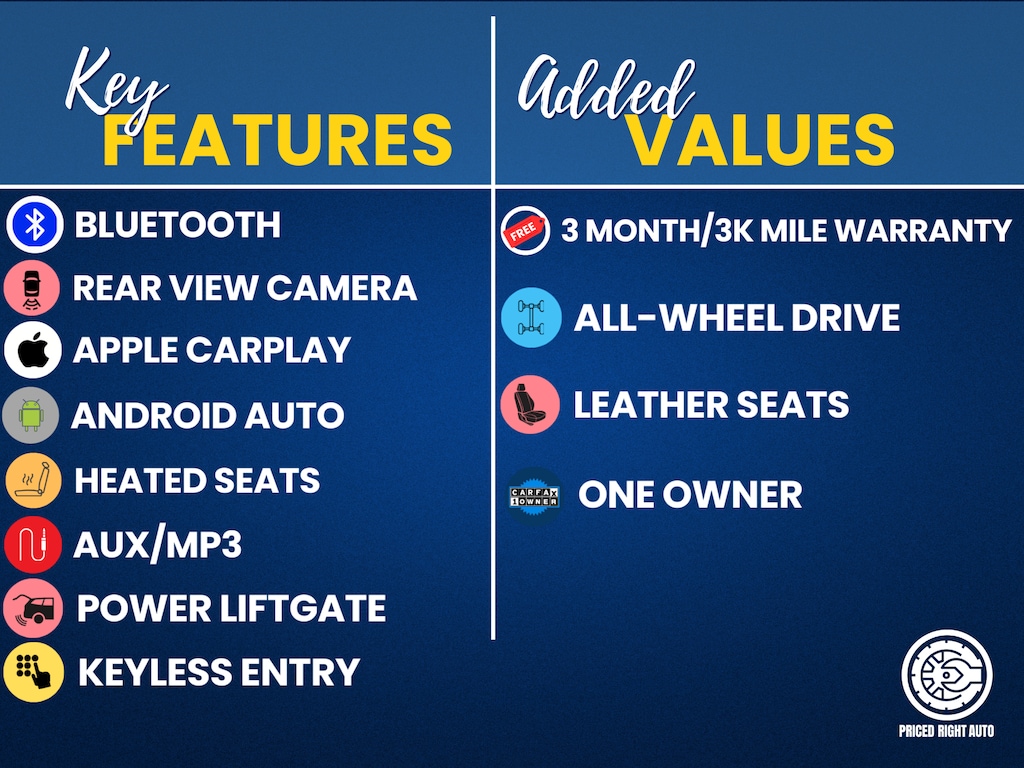 Key
FEATURES

BLUETOOTH
REAR VIEW CAMERA
APPLE CARPLAY
ANDROID AUTO
HEATED SEATS
AUX/MP3
POWER LIFTGATE
KEYLESS ENTRY

Added
VALUES

FREE
3 MONTH/3K MILE WARRANTY
ALL-WHEEL DRIVE
LEATHER SEATS
CARFAX 1 OWNER
ONE OWNER

PRICED RIGHT AUTO